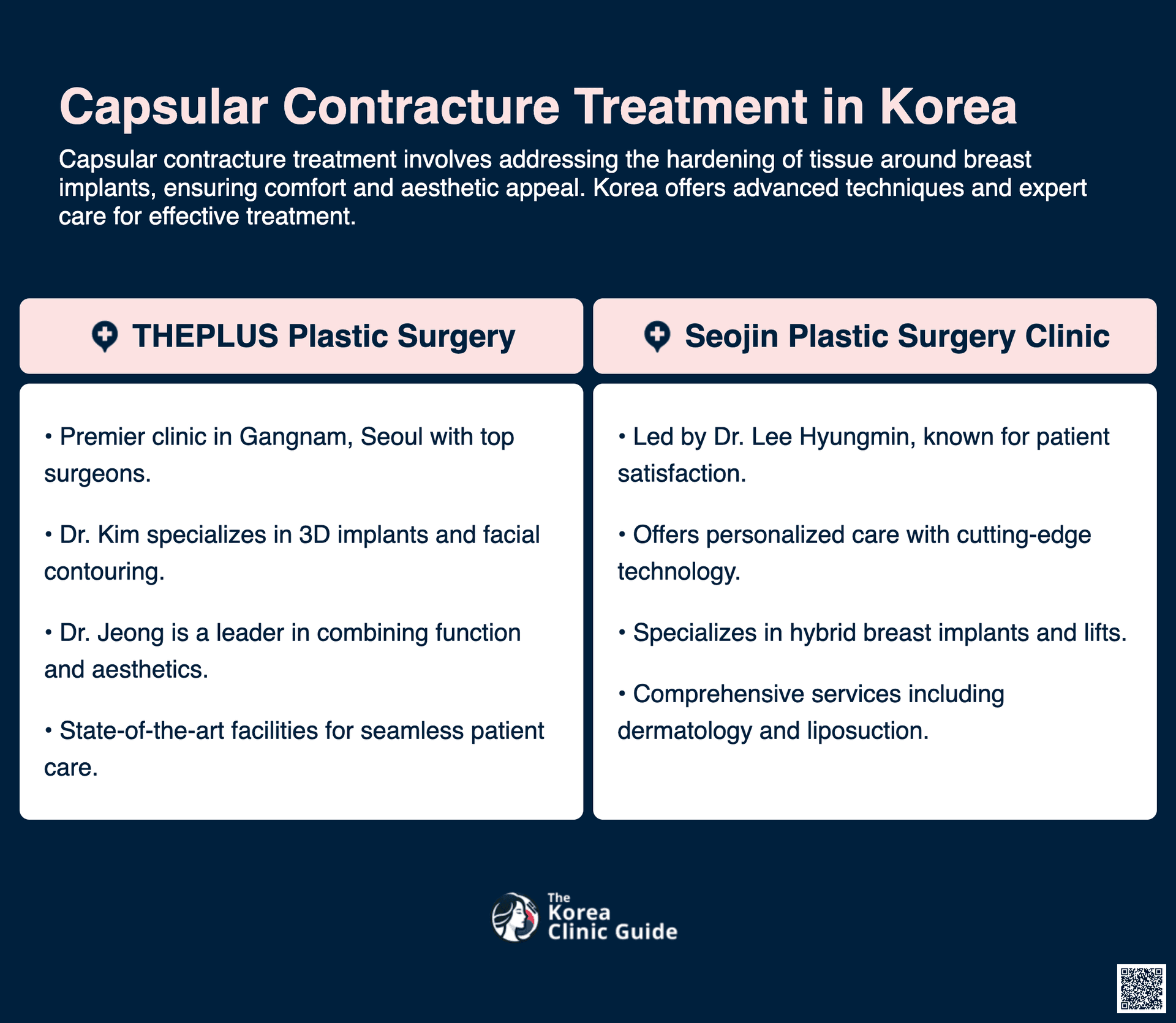 Capsular Contracture Treatment in Korea

Capsular contracture treatment involves addressing the hardening of tissue around breast implants, ensuring comfort and aesthetic appeal. Korea offers advanced techniques and expert care for effective treatment.

THEPLUS Plastic Surgery

• Premier clinic in Gangnam, Seoul with top surgeons.

• Dr. Kim specializes in 3D implants and facial contouring.

• Dr. Jeong is a leader in combining function and aesthetics.

• State-of-the-art facilities for seamless patient care.

Seojin Plastic Surgery Clinic

• Led by Dr. Lee Hyungmin, known for patient satisfaction.

• Offers personalized care with cutting-edge technology.

• Specializes in hybrid breast implants and lifts.

• Comprehensive services including dermatology and liposuction.

The Korea Clinic Guide